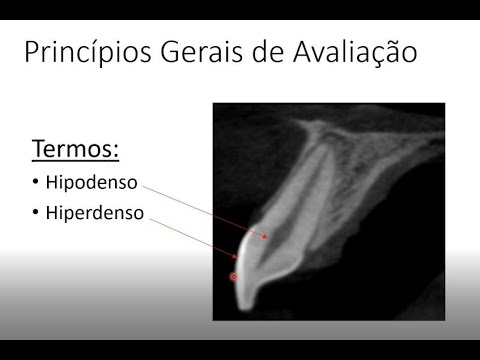 Princípios Gerais de Avaliação

Termos:

• Hipodenso
• Hiperdenso